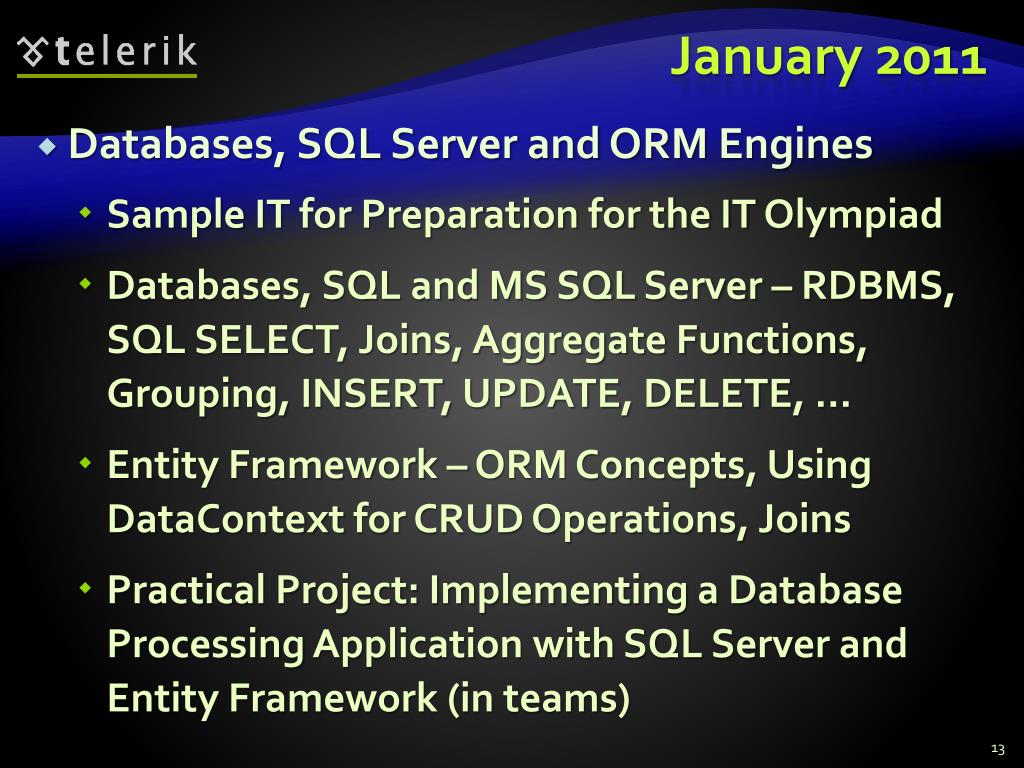 telerik

January 2011

Databases, SQL Server and ORM Engines

Sample IT for Preparation for the IT Olympiad

Databases, SQL and MS SQL Server – RDBMS, SQL SELECT, Joins, Aggregate Functions, Grouping, INSERT, UPDATE, DELETE, …

Entity Framework – ORM Concepts, Using DataContext for CRUD Operations, Joins

Practical Project: Implementing a Database Processing Application with SQL Server and Entity Framework (in teams)

13